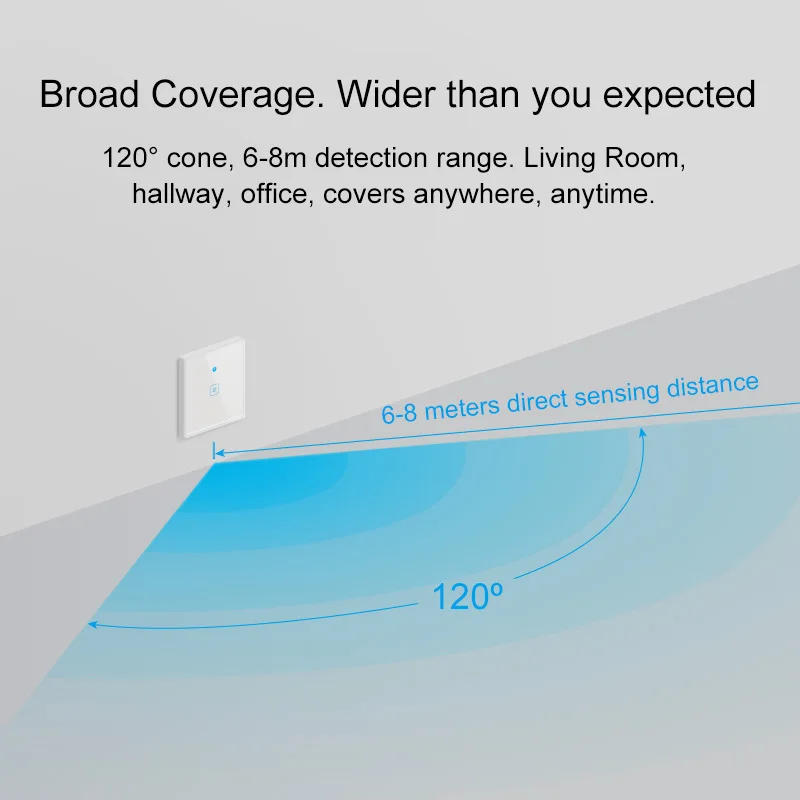 Broad Coverage. Wider than you expected

120° cone, 6-8m detection range. Living Room, hallway, office, covers anywhere, anytime.

6-8 meters direct sensing distance

120º